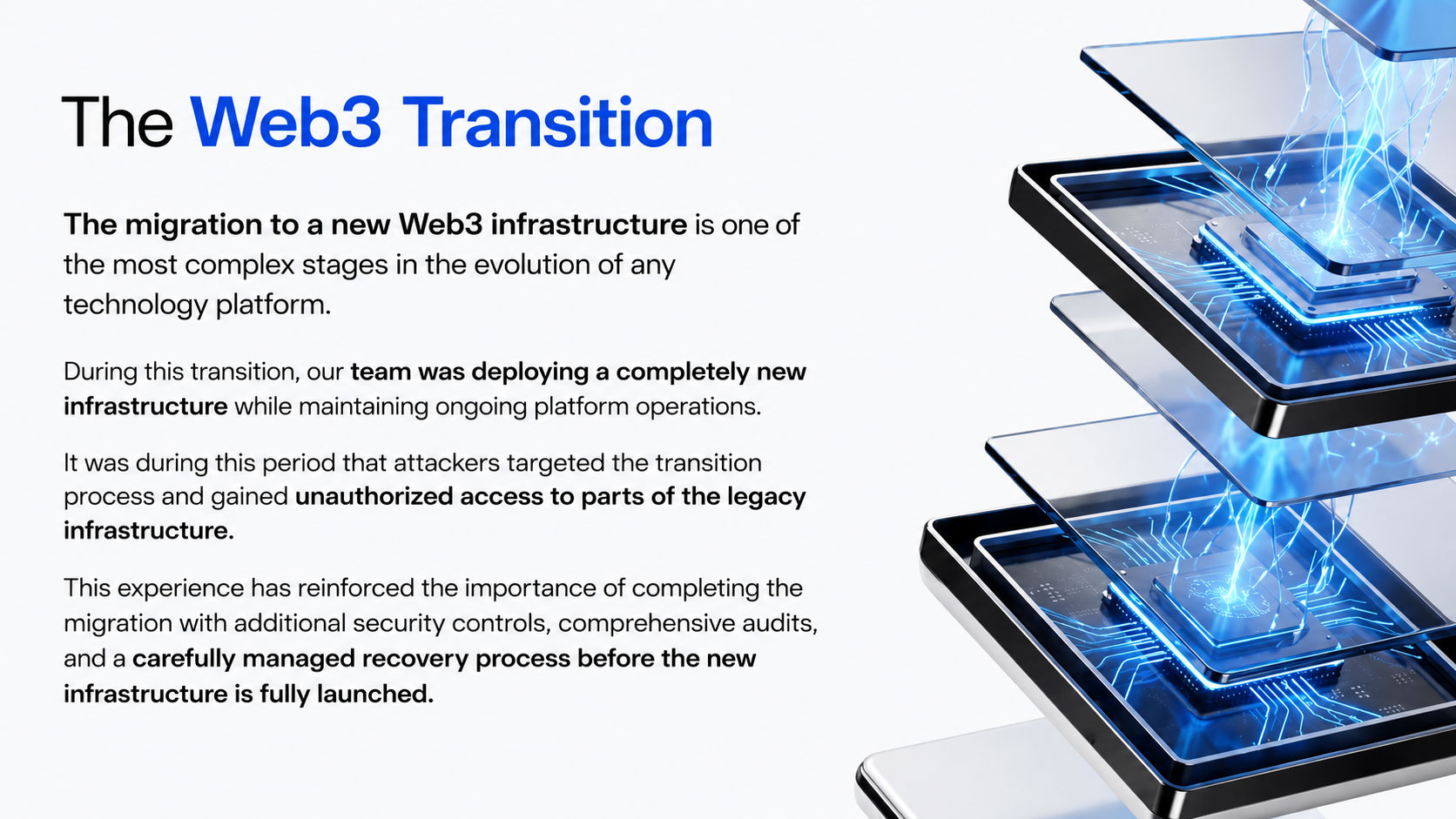 The Web3 Transition

The migration to a new Web3 infrastructure is one of the most complex stages in the evolution of any technology platform.

During this transition, our team was deploying a completely new infrastructure while maintaining ongoing platform operations.

It was during this period that attackers targeted the transition process and gained unauthorized access to parts of the legacy infrastructure.

This experience has reinforced the importance of completing the migration with additional security controls, comprehensive audits, and a carefully managed recovery process before the new infrastructure is fully launched.